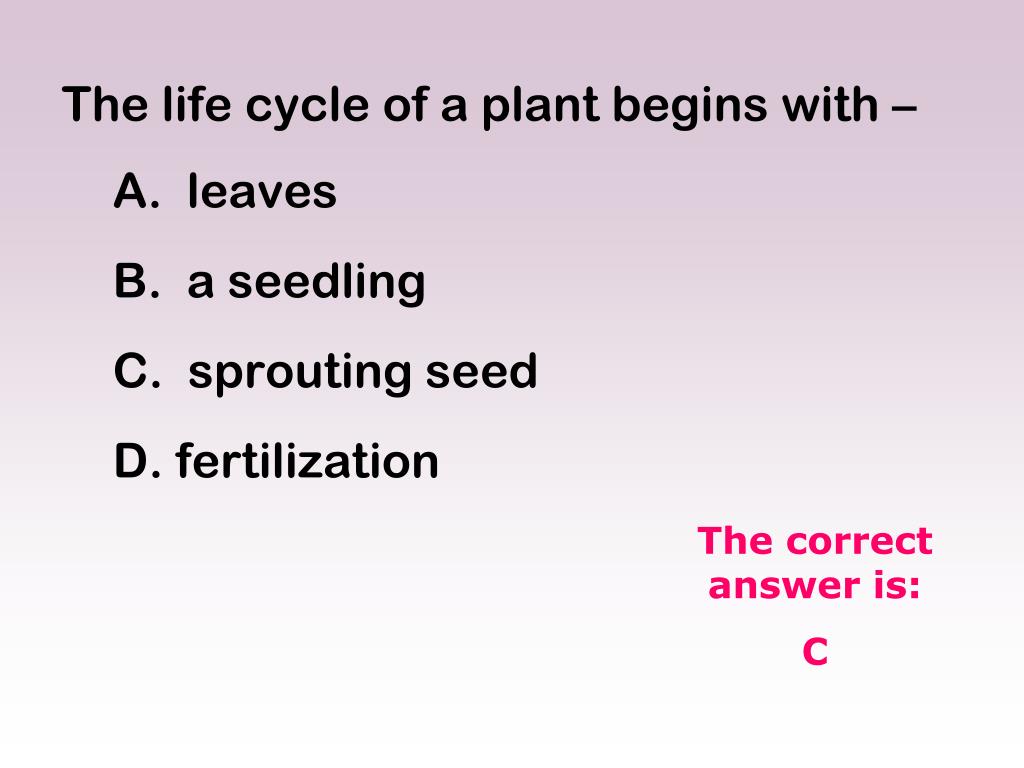 The life cycle of a plant begins with –

A. leaves

B. a seedling

C. sprouting seed

D. fertilization

The correct answer is:

C